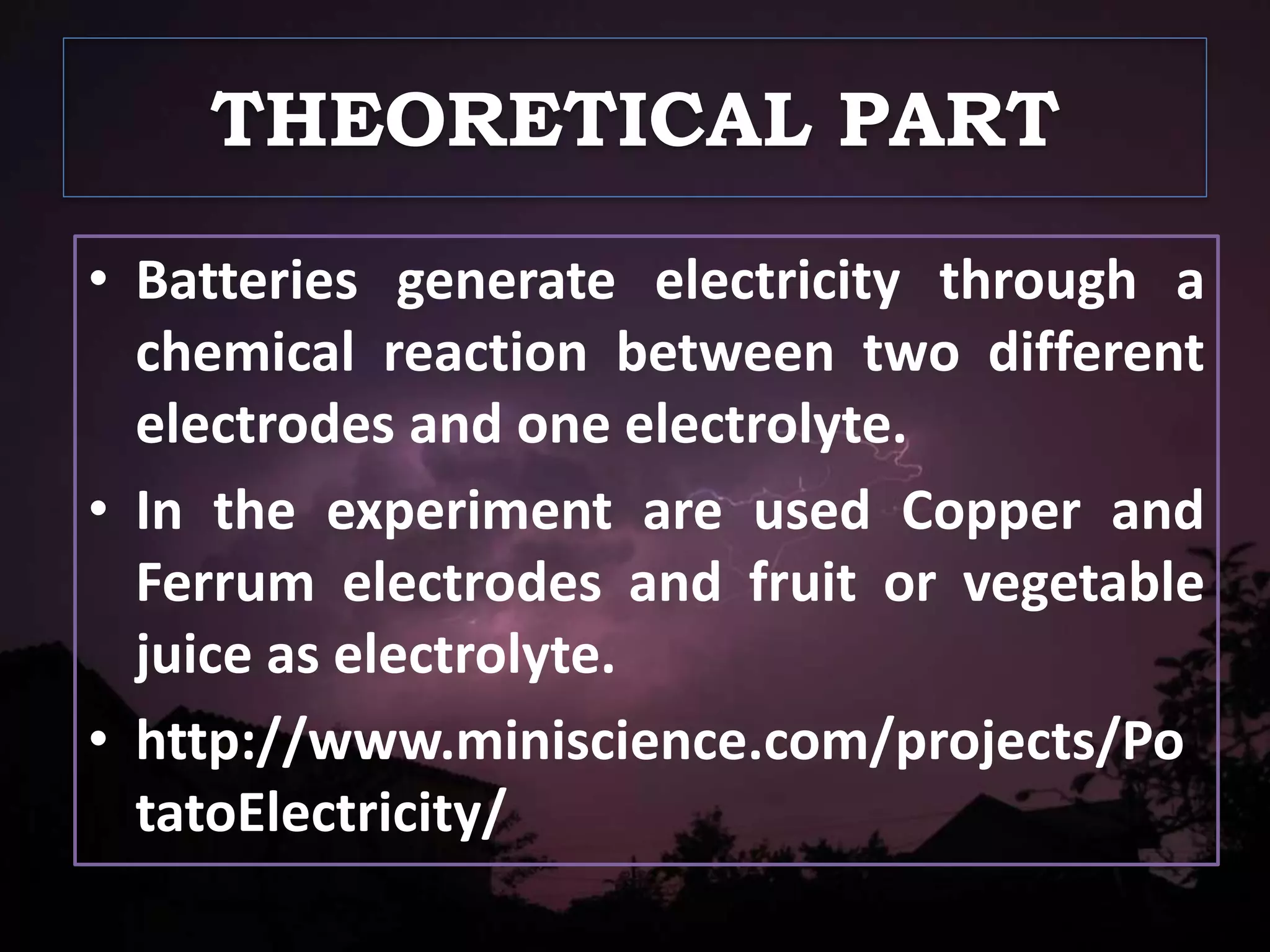 THEORETICAL PART

• Batteries generate electricity through a chemical reaction between two different electrodes and one electrolyte.

• In the experiment are used Copper and Ferrum electrodes and fruit or vegetable juice as electrolyte.

• http://www.miniscience.com/projects/PotatoElectricity/